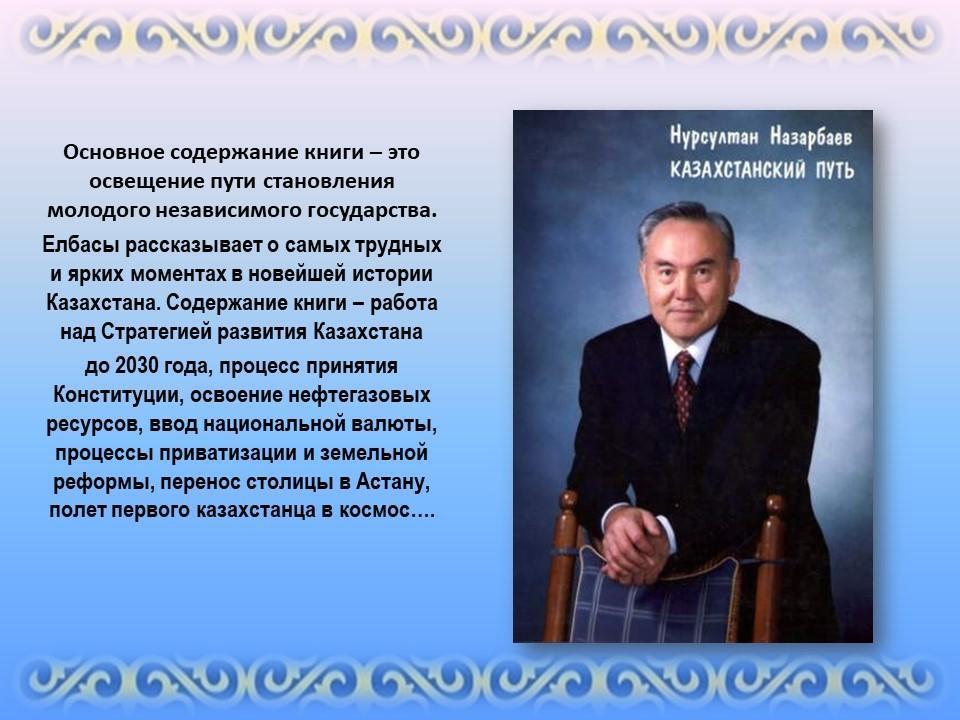 Основное содержание книги – это освещение пути становления молодого независимого государства.

Елбасы рассказывает о самых трудных и ярких моментах в новейшей истории Казахстана. Содержание книги – работа над Стратегией развития Казахстана до 2030 года, процесс принятия Конституции, освоение нефтегазовых ресурсов, ввод национальной валюты, процессы приватизации и земельной реформы, перенос столицы в Астану, полет первого казахстанца в космос….

Нурсултан Назарбаев
КАЗАХСТАНСКИЙ ПУТЬ